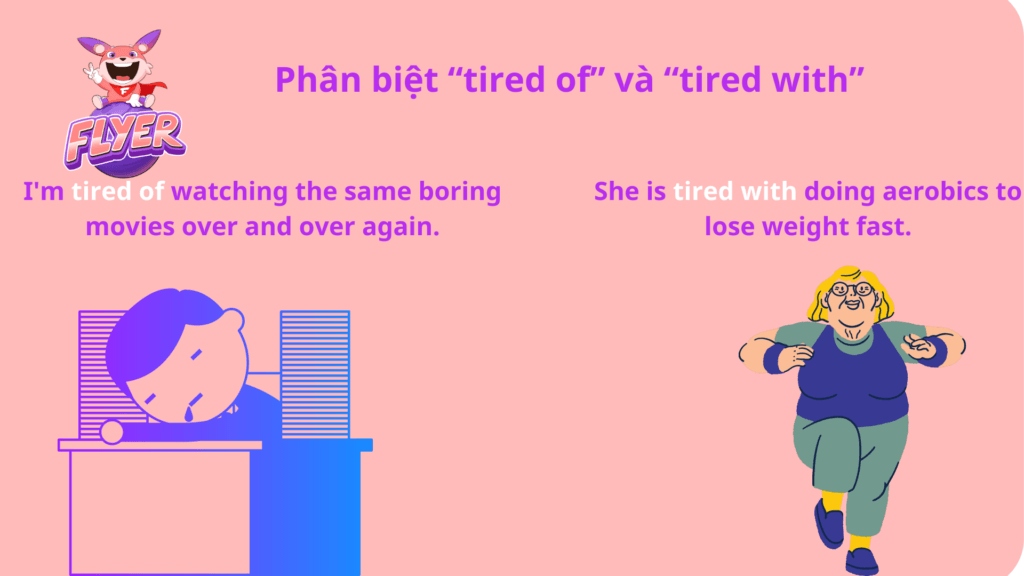 FLYER

Phân biệt “tired of” và “tired with”

I'm tired of watching the same boring movies over and over again.

She is tired with doing aerobics to lose weight fast.